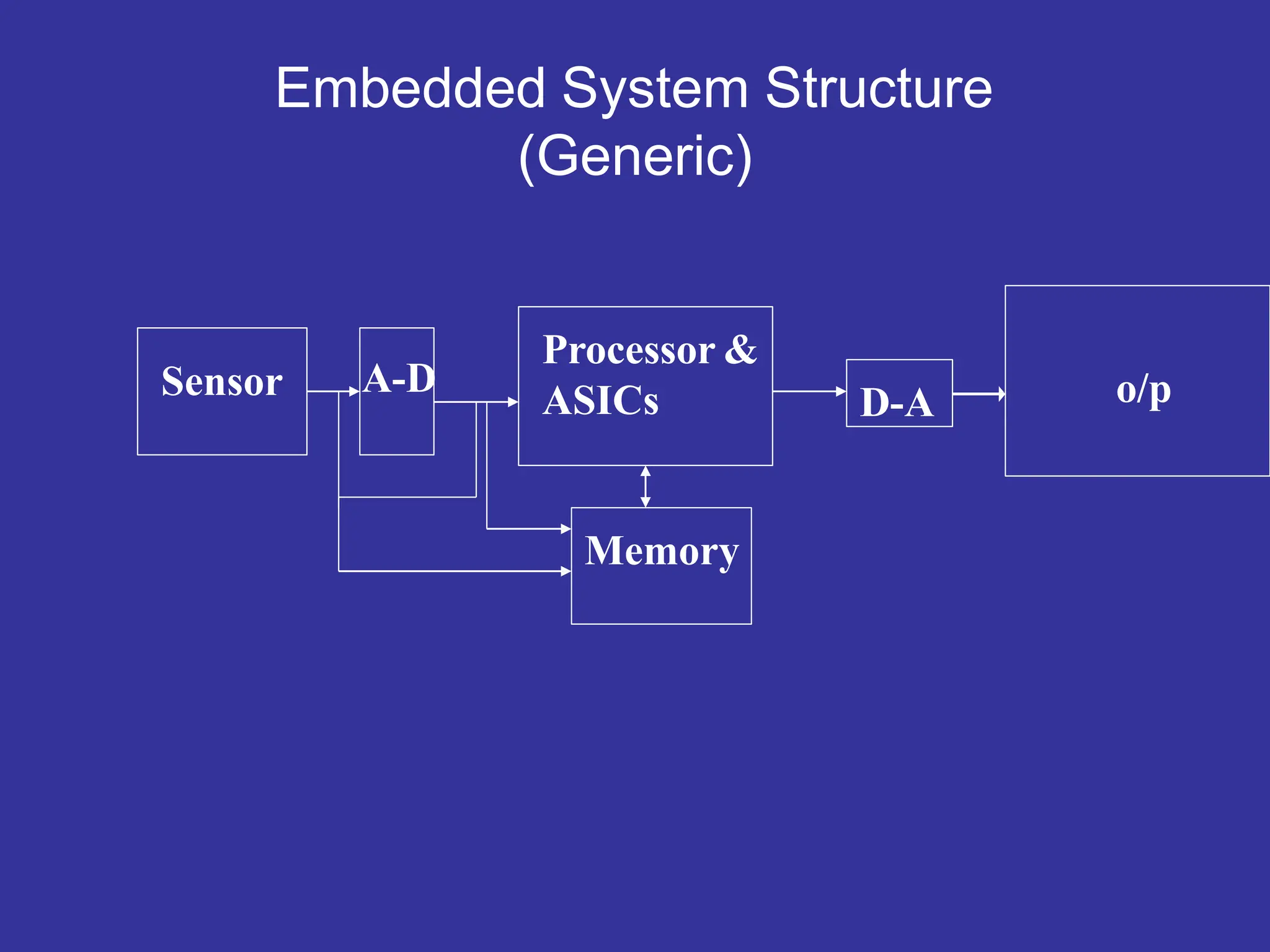 Embedded System Structure (Generic)

Sensor

A-D

Processor & ASICs

D-A

o/p

Memory